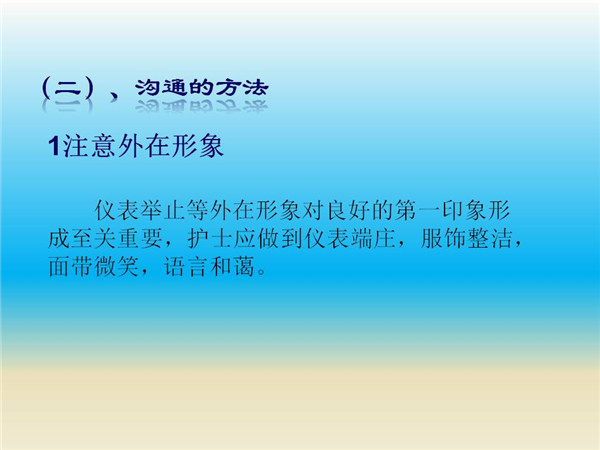 （二），沟通的方法

1注意外在形象

仪表举止等外在形象对良好的第一印象形成至关重要，护士应做到仪表端庄，服饰整洁，面带微笑，语言和蔼。